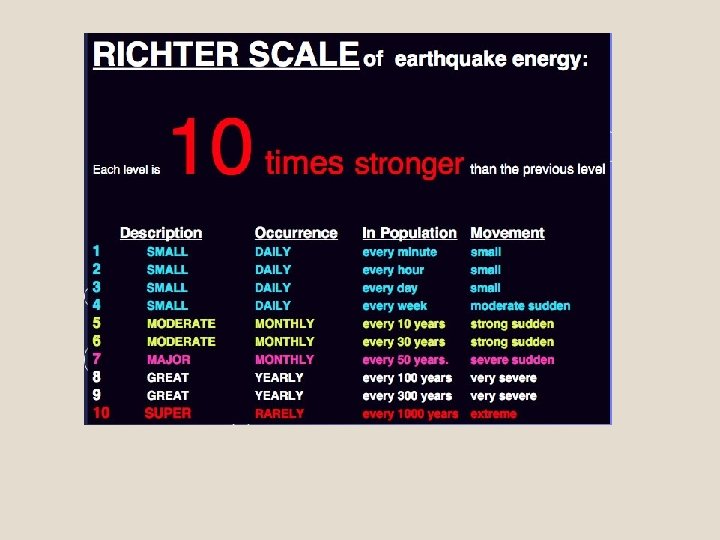 RICHTER SCALE of earthquake energy:

Each level is 10 times stronger than the previous level

| | Description | Occurrence | In Population | Movement |
|---|---|---|---|---|
| 1 | SMALL | DAILY | every minute | small |
| 2 | SMALL | DAILY | every hour | small |
| 3 | SMALL | DAILY | every day | small |
| 4 | SMALL | DAILY | every week | moderate sudden |
| 5 | MODERATE | MONTHLY | every 10 years | strong sudden |
| 6 | MODERATE | MONTHLY | every 30 years | strong sudden |
| 7 | MAJOR | MONTHLY | every 50 years. | severe sudden |
| 8 | GREAT | YEARLY | every 100 years | very severe |
| 9 | GREAT | YEARLY | every 300 years | very severe |
| 10 | SUPER | RARELY | every 1000 years | extreme |